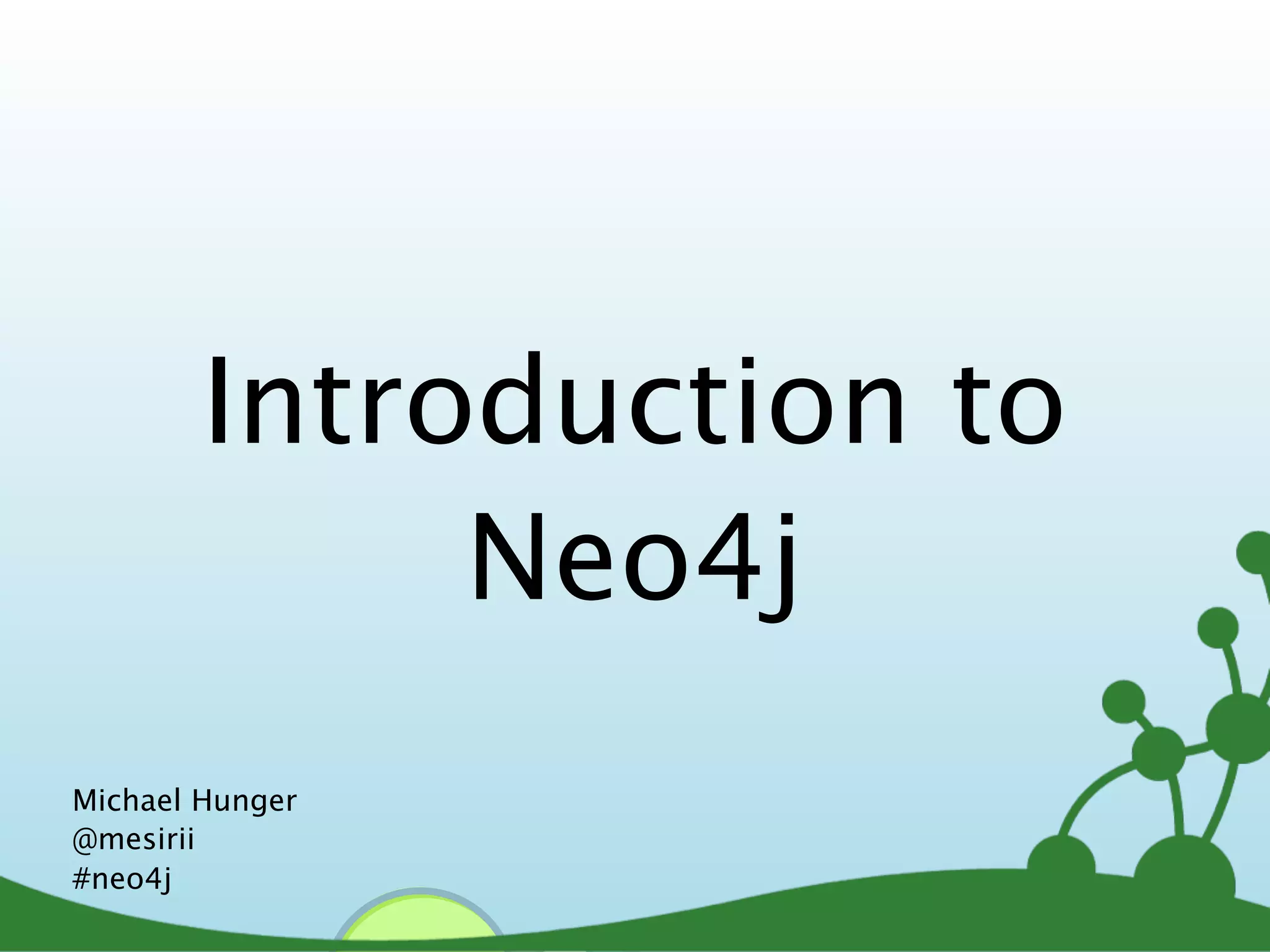 Introduction to Neo4j

Michael Hunger
@mesirii
#neo4j